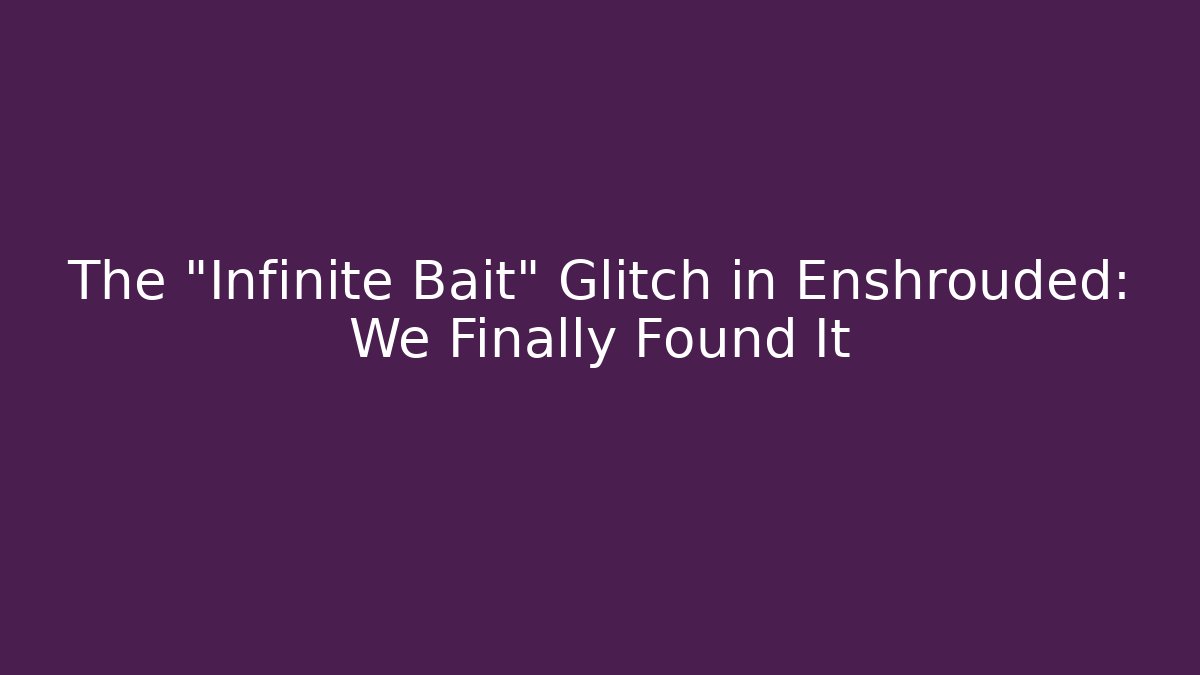 The "Infinite Bait" Glitch in Enshrouded: We Finally Found It